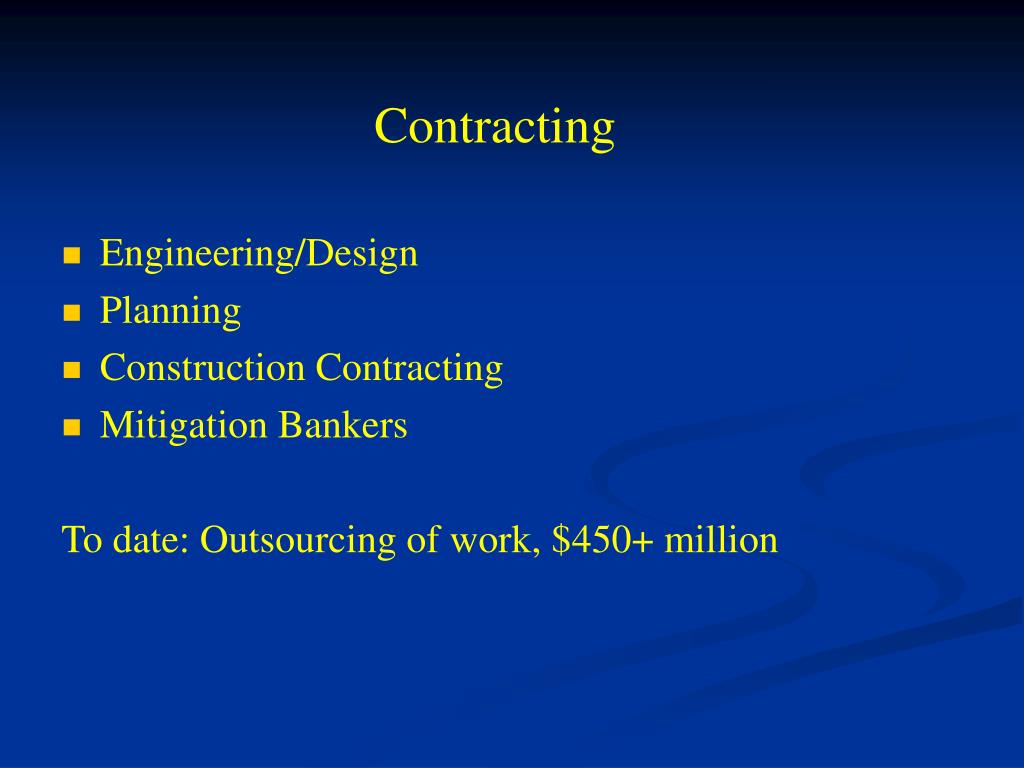 Contracting

- Engineering/Design
- Planning
- Construction Contracting
- Mitigation Bankers

To date: Outsourcing of work, \$450+ million